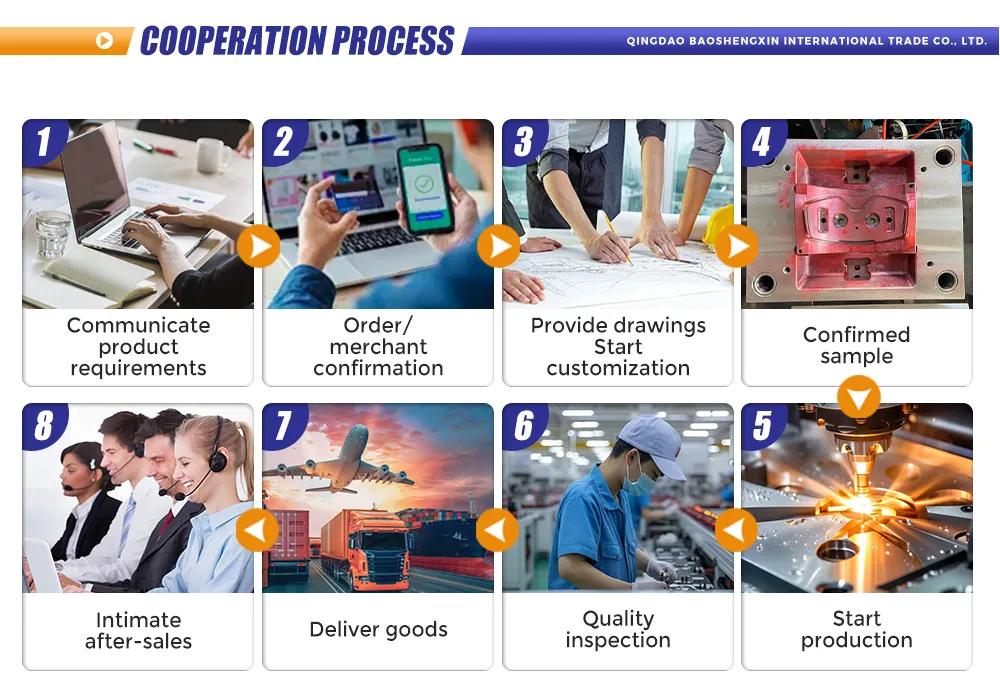 COOPERATION PROCESS

QINGDAO BAOSHENGXIN INTERNATIONAL TRADE CO., LTD.

1
Communicate product requirements

2
Order/ merchant confirmation

3
Provide drawings Start customization

4
Confirmed sample

8
Intimate after-sales

7
Deliver goods

6
Quality inspection

5
Start production